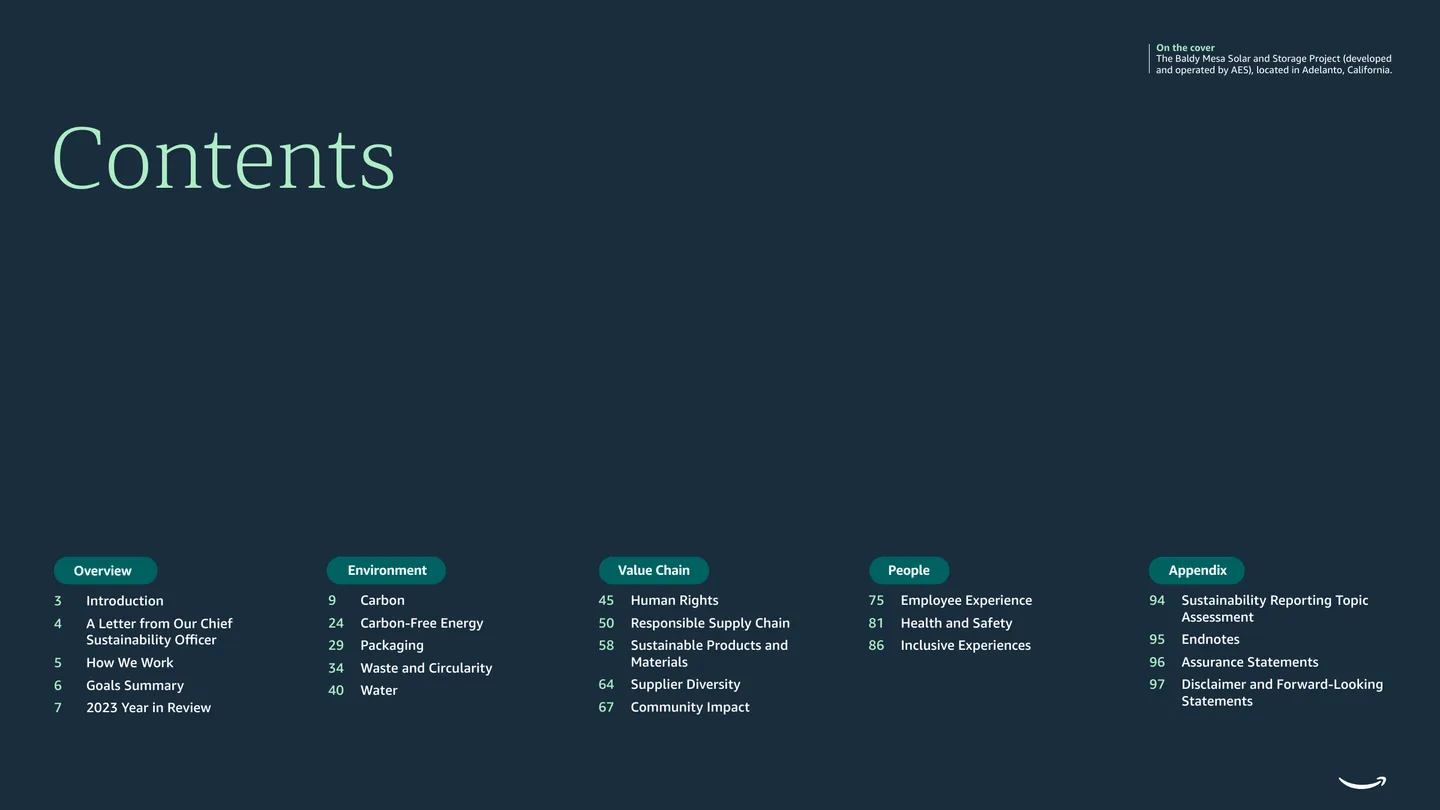 On the cover
The Baldy Mesa Solar and Storage Project (developed and operated by AES), located in Adelanto, California.

Contents

Overview
3 Introduction
4 A Letter from Our Chief Sustainability Officer
5 How We Work
6 Goals Summary
7 2023 Year in Review

Environment
9 Carbon
24 Carbon-Free Energy
29 Packaging
34 Waste and Circularity
40 Water

Value Chain
45 Human Rights
50 Responsible Supply Chain
58 Sustainable Products and Materials
64 Supplier Diversity
67 Community Impact

People
75 Employee Experience
81 Health and Safety
86 Inclusive Experiences

Appendix
94 Sustainability Reporting Topic Assessment
95 Endnotes
96 Assurance Statements
97 Disclaimer and Forward-Looking Statements